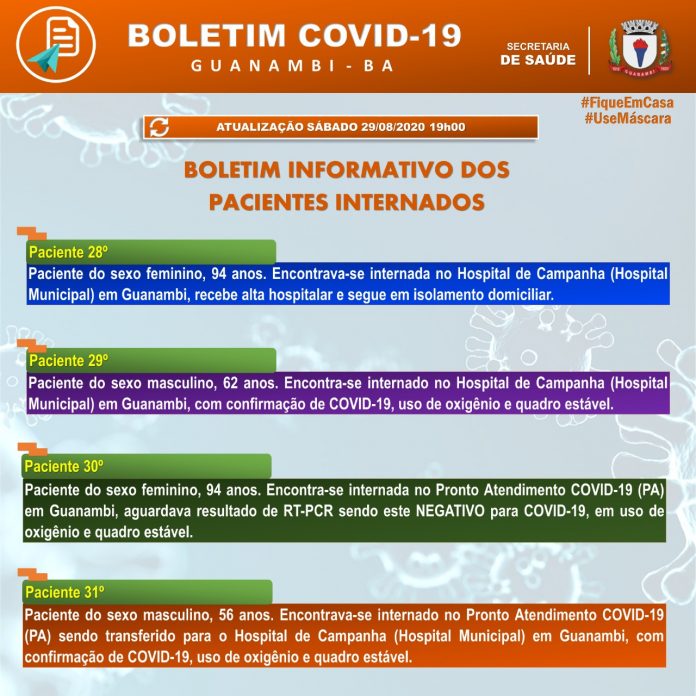 BOLETIM COVID-19
GUANAMBI - BA

SECRETARIA
DE SAÚDE

GUANAMBI

#FiqueEmCasa
#UseMáscara

ATUALIZAÇÃO SÁBADO 29/08/2020 19h00

BOLETIM INFORMATIVO DOS
PACIENTES INTERNADOS

Paciente 28º
Paciente do sexo feminino, 94 anos. Encontrava-se internada no Hospital de Campanha (Hospital Municipal) em Guanambi, recebe alta hospitalar e segue em isolamento domiciliar.

Paciente 29º
Paciente do sexo masculino, 62 anos. Encontra-se internado no Hospital de Campanha (Hospital Municipal) em Guanambi, com confirmação de COVID-19, uso de oxigênio e quadro estável.

Paciente 30º
Paciente do sexo feminino, 94 anos. Encontra-se internada no Pronto Atendimento COVID-19 (PA) em Guanambi, aguardava resultado de RT-PCR sendo este NEGATIVO para COVID-19, em uso de oxigênio e quadro estável.

Paciente 31º
Paciente do sexo masculino, 56 anos. Encontrava-se internado no Pronto Atendimento COVID-19 (PA) sendo transferido para o Hospital de Campanha (Hospital Municipal) em Guanambi, com confirmação de COVID-19, uso de oxigênio e quadro estável.